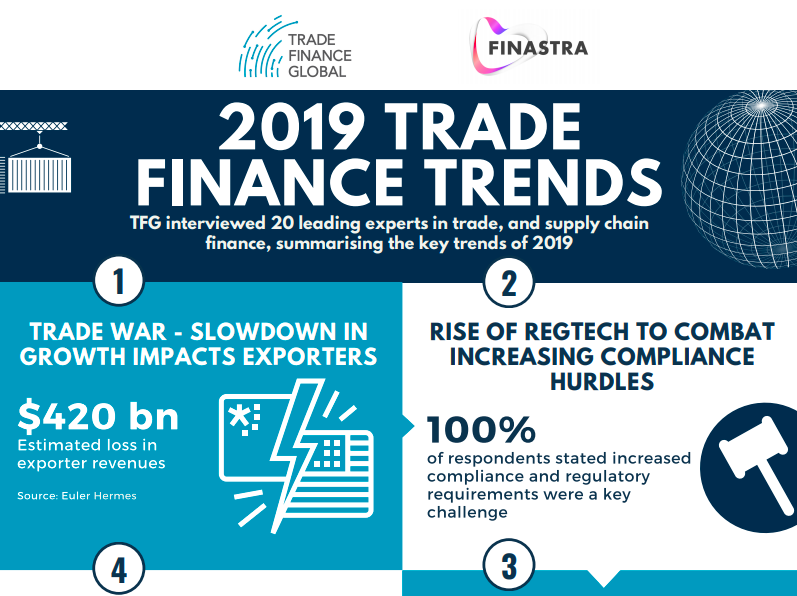 TRADE FINANCE GLOBAL

FINASTRA

2019 TRADE FINANCE TRENDS

TFG interviewed 20 leading experts in trade, and supply chain finance, summarising the key trends of 2019

1

TRADE WAR - SLOWDOWN IN GROWTH IMPACTS EXPORTERS

$420 bn
Estimated loss in exporter revenues

Source: Euler Hermes

2

RISE OF REGTECH TO COMBAT INCREASING COMPLIANCE HURDLES

100%
of respondents stated increased compliance and regulatory requirements were a key challenge

4

3